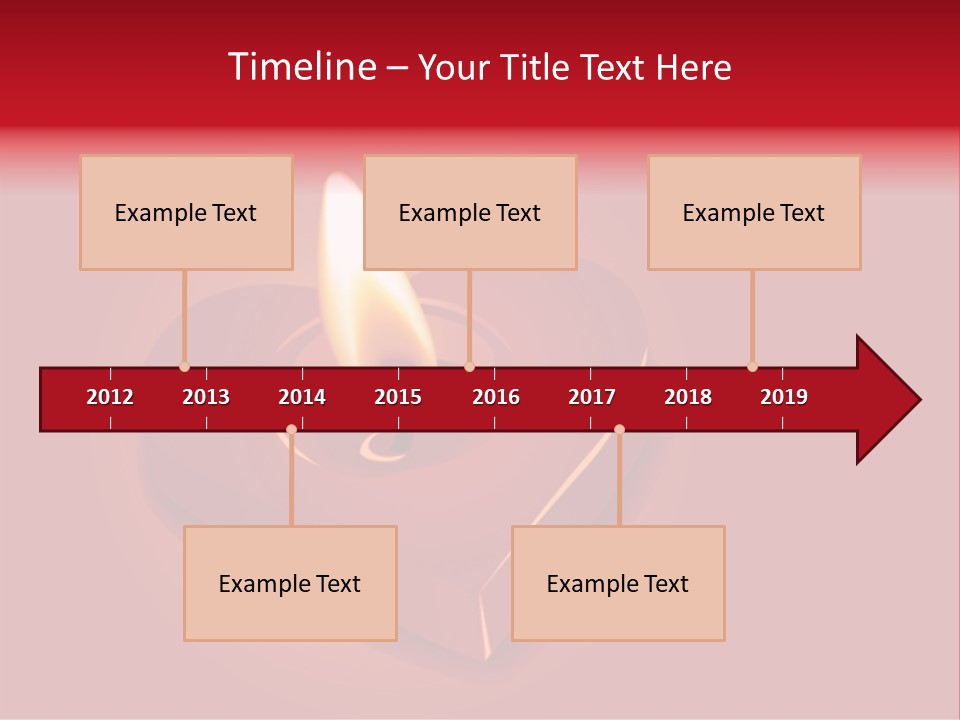 Timeline – Your Title Text Here

Example Text

Example Text

Example Text

2012 2013 2014 2015 2016 2017 2018 2019

Example Text

Example Text